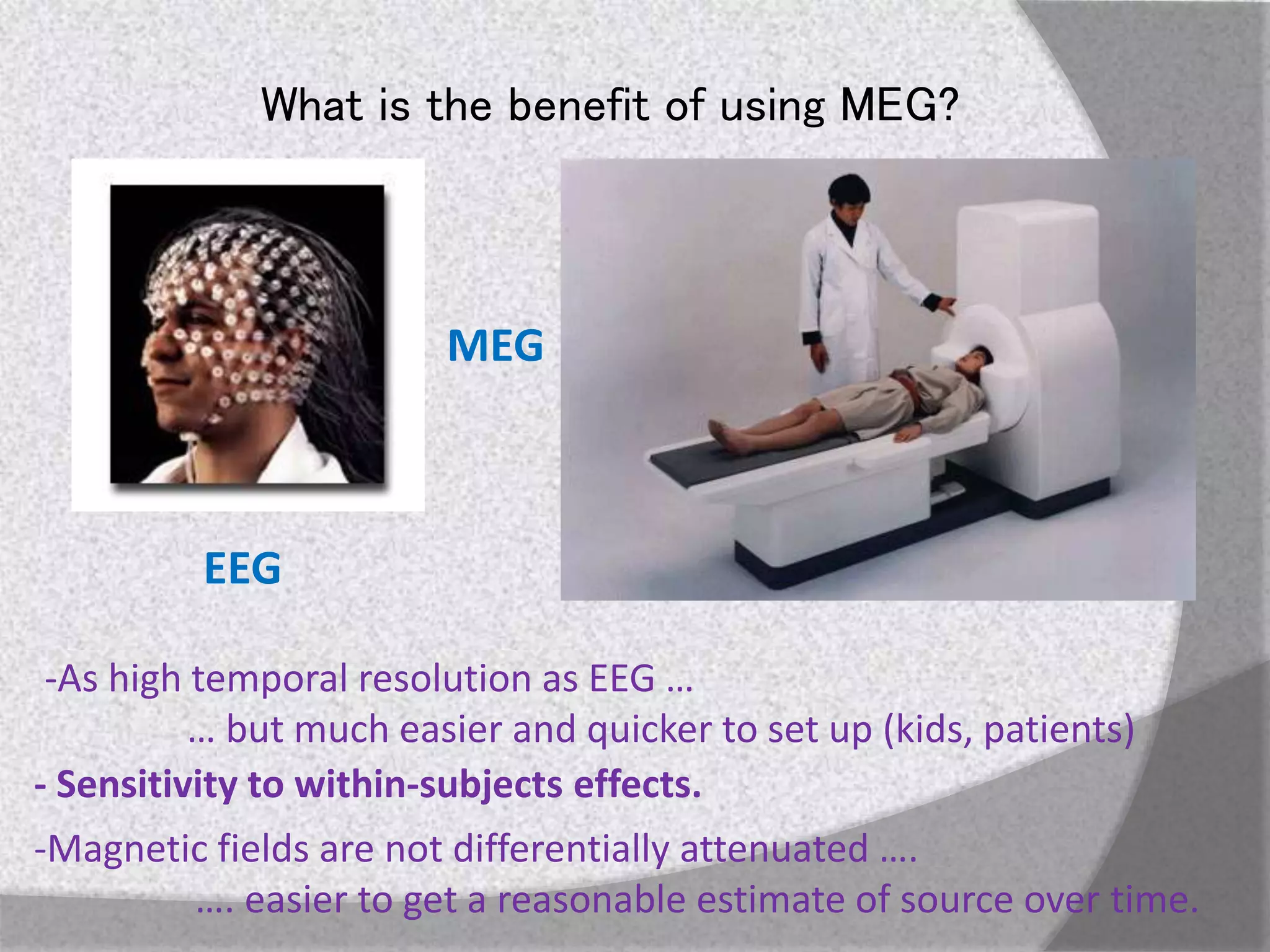 What is the benefit of using MEG?

MEG

EEG

-As high temporal resolution as EEG …

… but much easier and quicker to set up (kids, patients)

- Sensitivity to within-subjects effects.

-Magnetic fields are not differentially attenuated ….

…. easier to get a reasonable estimate of source over time.